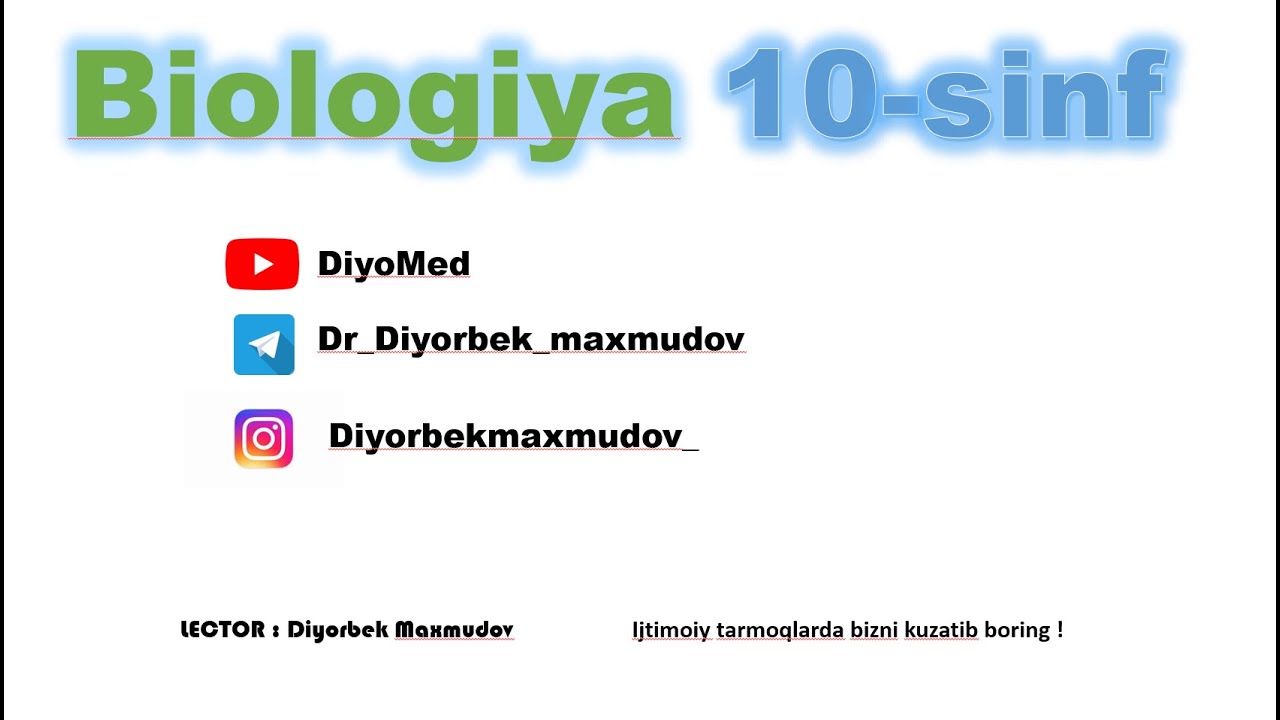 Biologiya 10-sinf

DiyoMed

Dr_Diyorbek_maxmudov

Diyorbekmaxmudov_

LECTOR : Diyorbek Maxmudov

Ijtimoiy tarmoqlarda bizni kuzatib boring !